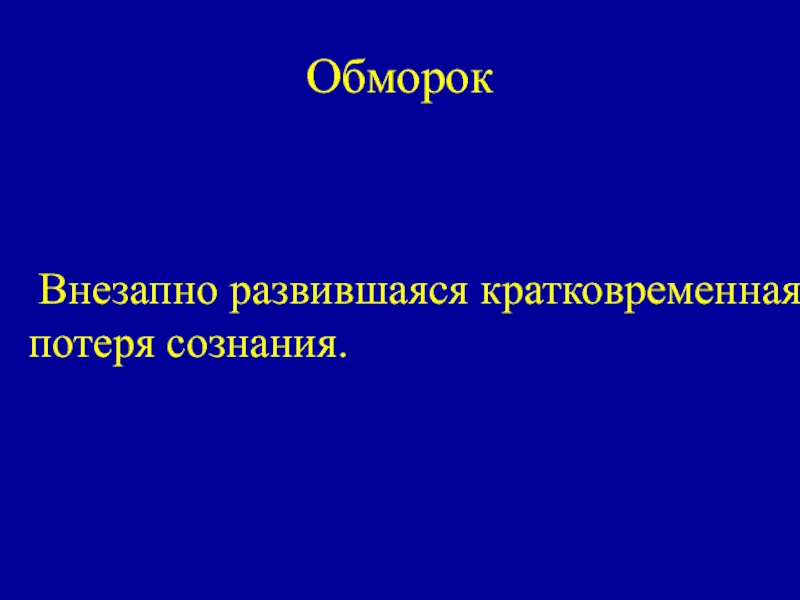 Обморок

Внезапно развившаяся кратковременная потеря сознания.